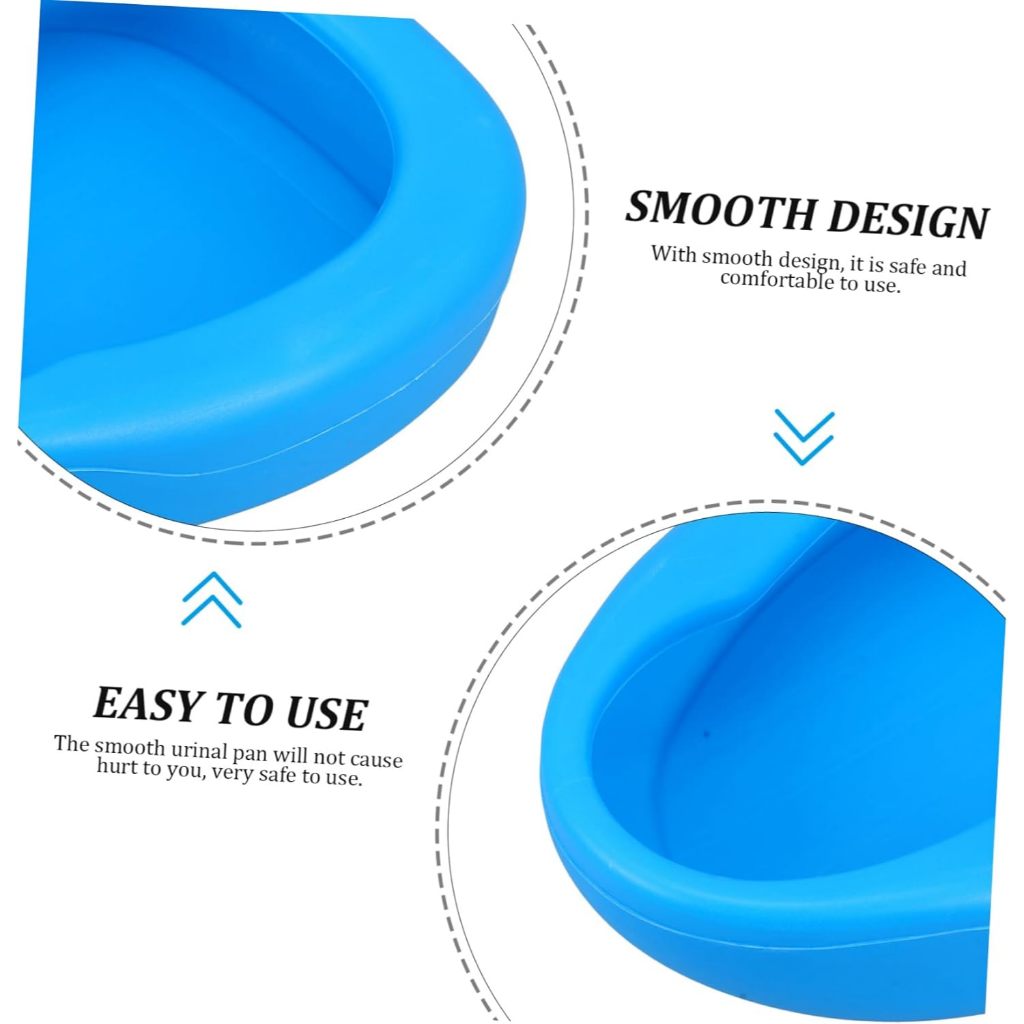 SMOOTH DESIGN
With smooth design, it is safe and comfortable to use.

EASY TO USE
The smooth urinal pan will not cause hurt to you, very safe to use.